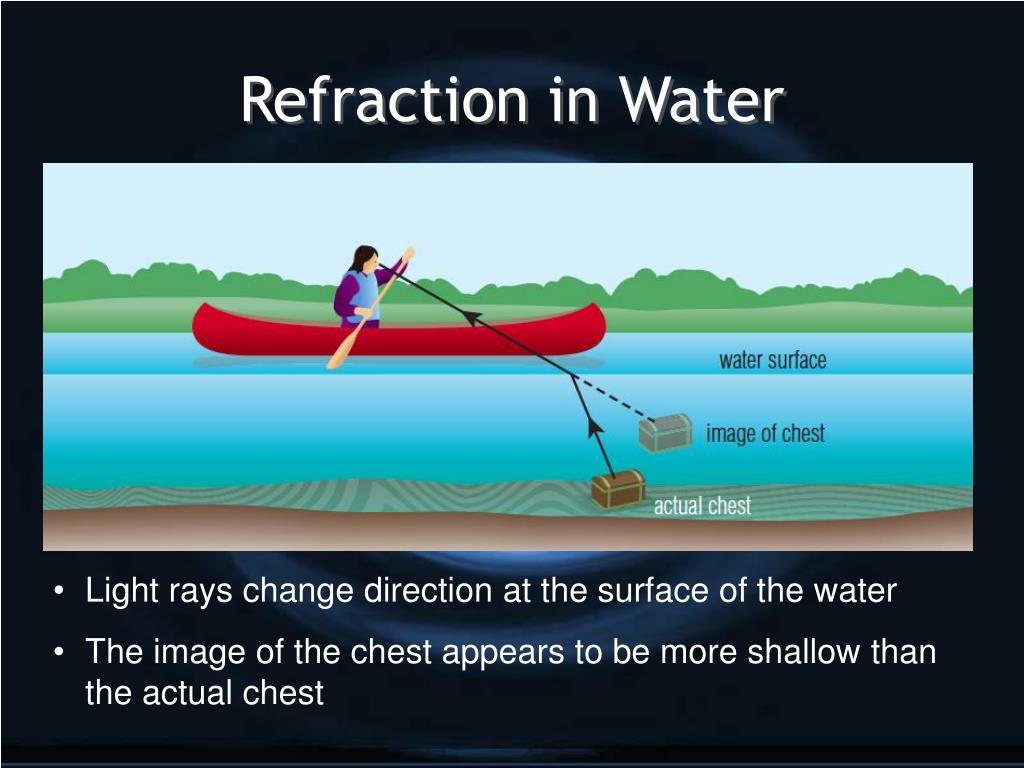 Refraction in Water

water surface

image of chest

actual chest

• Light rays change direction at the surface of the water

• The image of the chest appears to be more shallow than the actual chest